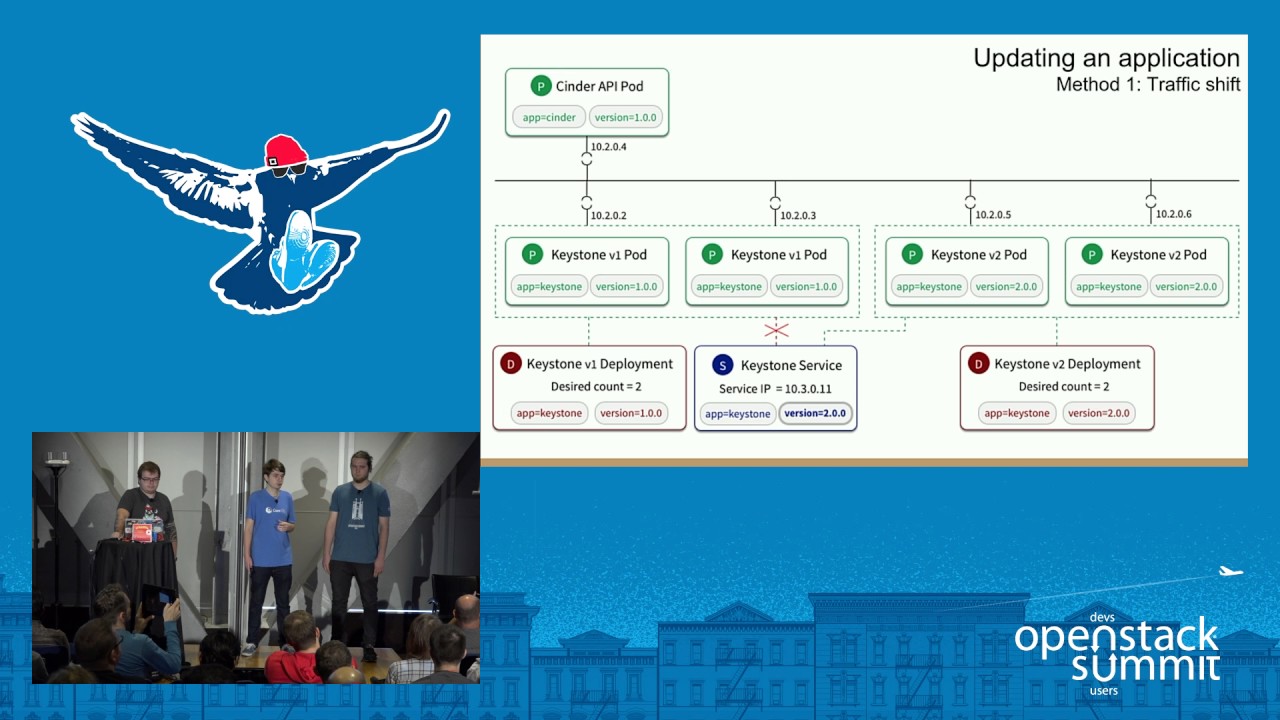 Updating an application
Method 1: Traffic shift

P Cinder API Pod
app=cinder version=1.0.0

10.2.0.4

10.2.0.2
10.2.0.3
10.2.0.5
10.2.0.6

P Keystone v1 Pod
app=keystone version=1.0.0

P Keystone v1 Pod
app=keystone version=1.0.0

P Keystone v2 Pod
app=keystone version=2.0.0

P Keystone v2 Pod
app=keystone version=2.0.0

D Keystone v1 Deployment
Desired count = 2
app=keystone version=1.0.0

S Keystone Service
Service IP = 10.3.0.11
app=keystone version=2.0.0

D Keystone v2 Deployment
Desired count = 2
app=keystone version=2.0.0

devs
openstack
summit
users